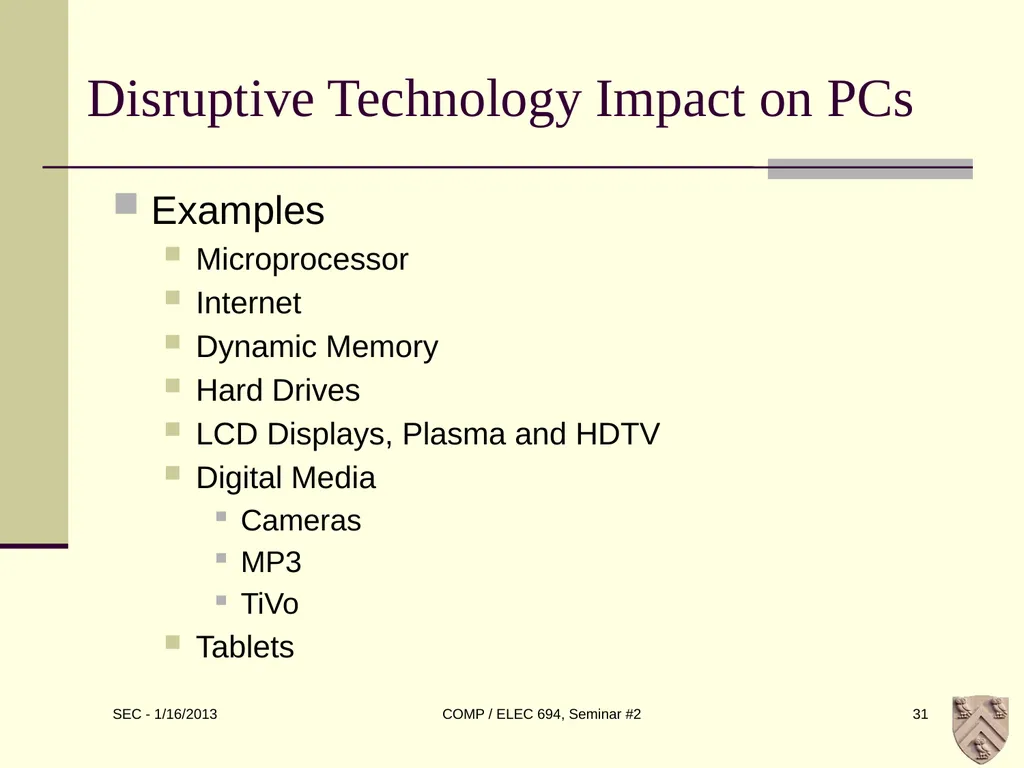 Disruptive Technology Impact on PCs

Examples
Microprocessor
Internet
Dynamic Memory
Hard Drives
LCD Displays, Plasma and HDTV
Digital Media
Cameras
MP3
TiVo
Tablets

SEC - 1/16/2013

COMP / ELEC 694, Seminar #2

31